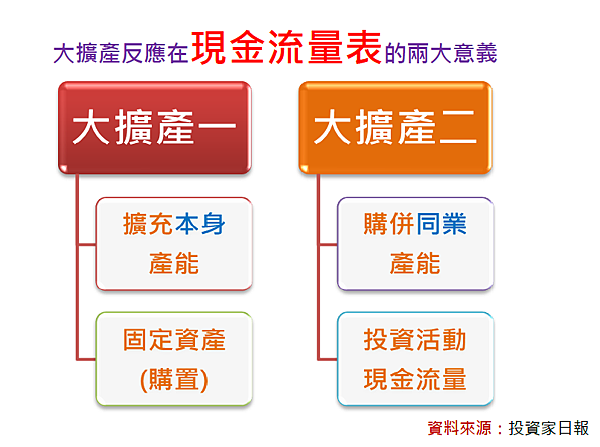 大擴產反應在現金流量表的兩大意義

大擴產一

擴充本身產能

固定資產(購置)

大擴產二

購併同業產能

投資活動現金流量

資料來源：投資家日報